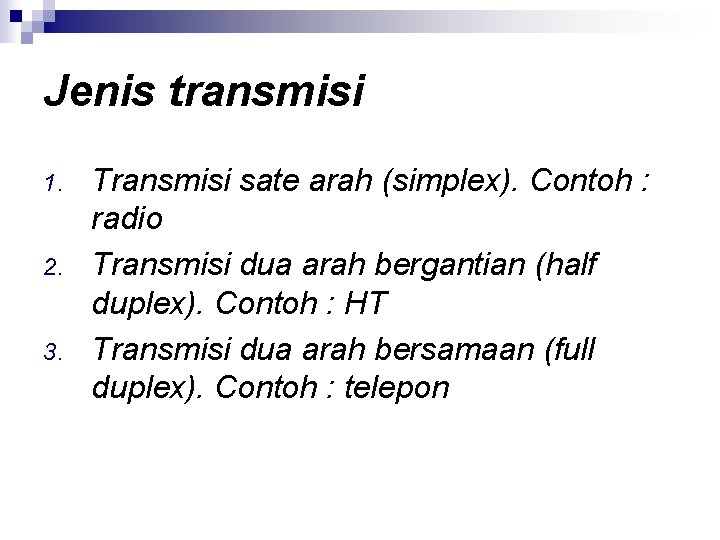 Jenis transmisi

1. Transmisi sate arah (simplex). Contoh : radio
2. Transmisi dua arah bergantian (half duplex). Contoh : HT
3. Transmisi dua arah bersamaan (full duplex). Contoh : telepon